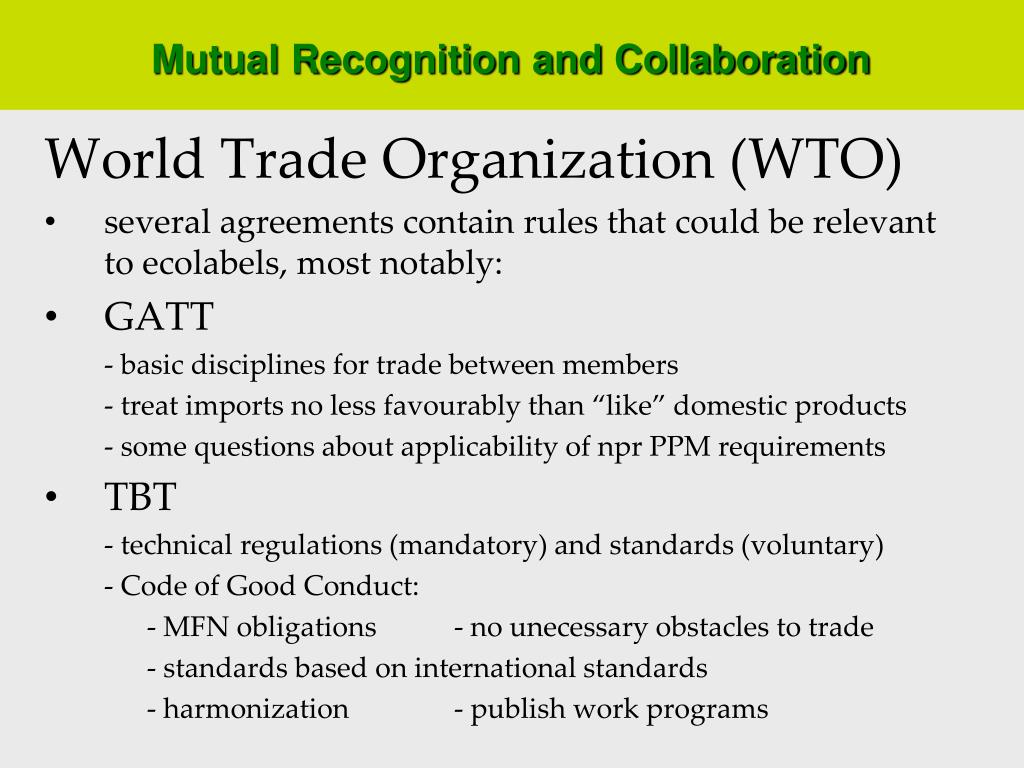 Mutual Recognition and Collaboration

World Trade Organization (WTO)

• several agreements contain rules that could be relevant to ecolabels, most notably:

• GATT

- basic disciplines for trade between members

- treat imports no less favourably than “like” domestic products

- some questions about applicability of npr PPM requirements

• TBT

- technical regulations (mandatory) and standards (voluntary)

- Code of Good Conduct:

- MFN obligations - no unecessary obstacles to trade

- standards based on international standards

- harmonization - publish work programs